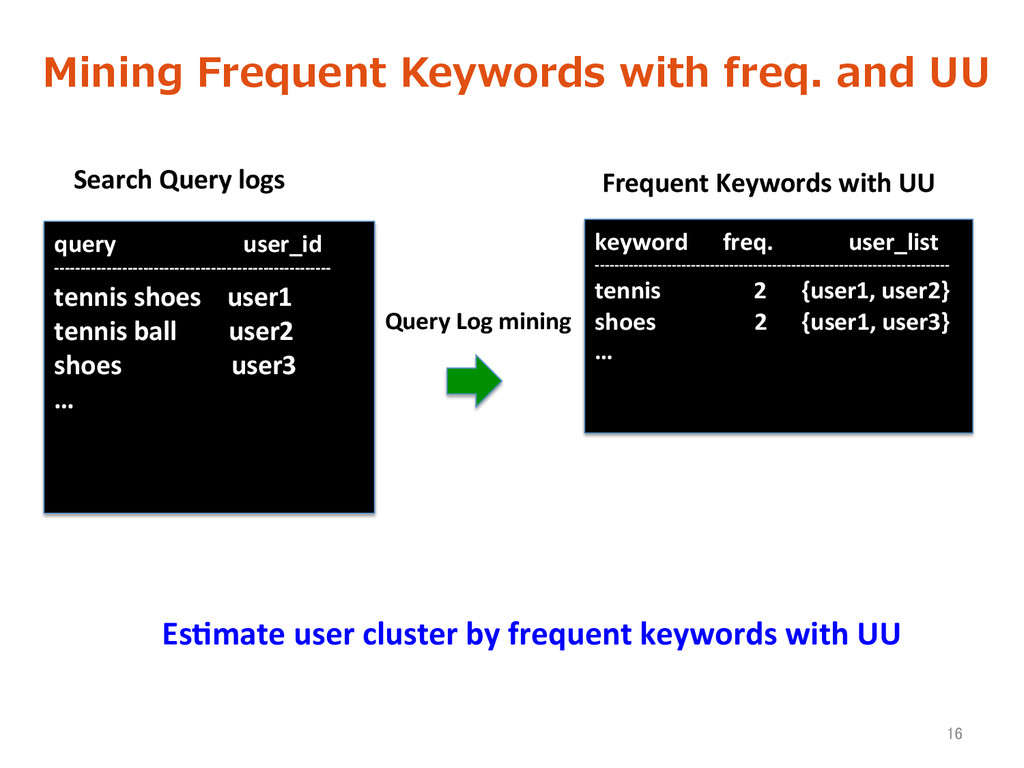 Mining Frequent Keywords with freq. and UU

Search Query logs

| query | user_id |
|---|---|
| tennis shoes | user1 |
| tennis ball | user2 |
| shoes | user3 |
| … | |

Query Log mining

Frequent Keywords with UU

| keyword | freq. | user_list |
|---|---|---|
| tennis | 2 | {user1, user2} |
| shoes | 2 | {user1, user3} |
| … | | |

Estimate user cluster by frequent keywords with UU

16